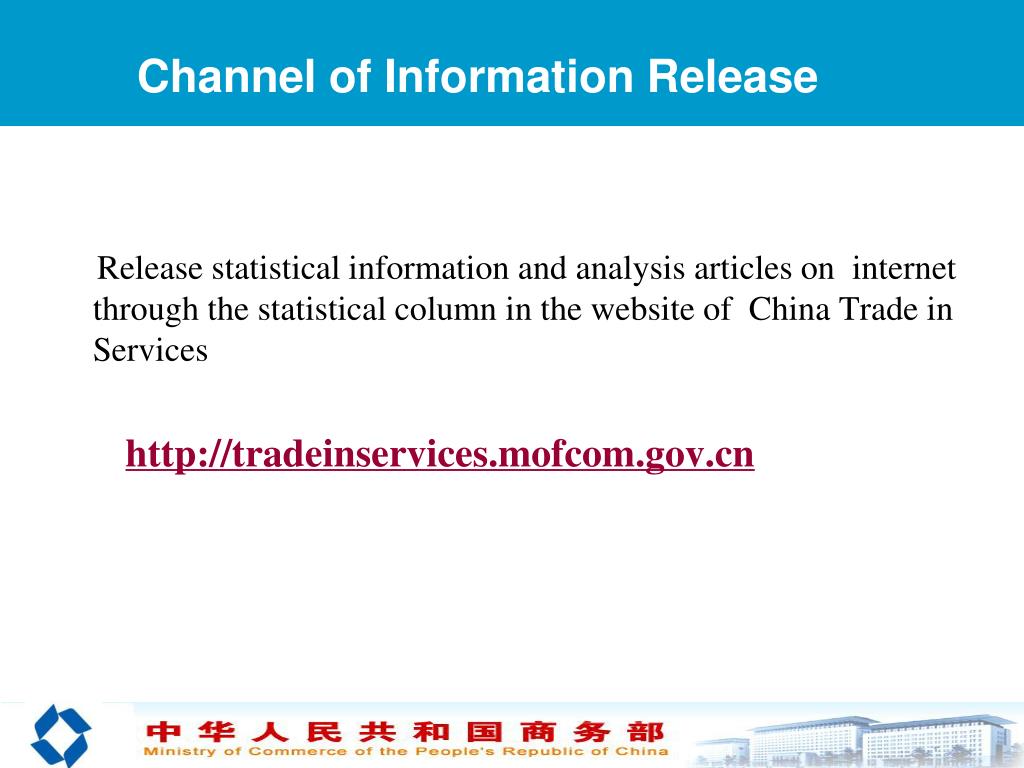 Channel of Information Release

Release statistical information and analysis articles on internet through the statistical column in the website of China Trade in Services

http://tradeinservices.mofcom.gov.cn

中华人民共和国商务部
Ministry of Commerce of the People's Republic of China